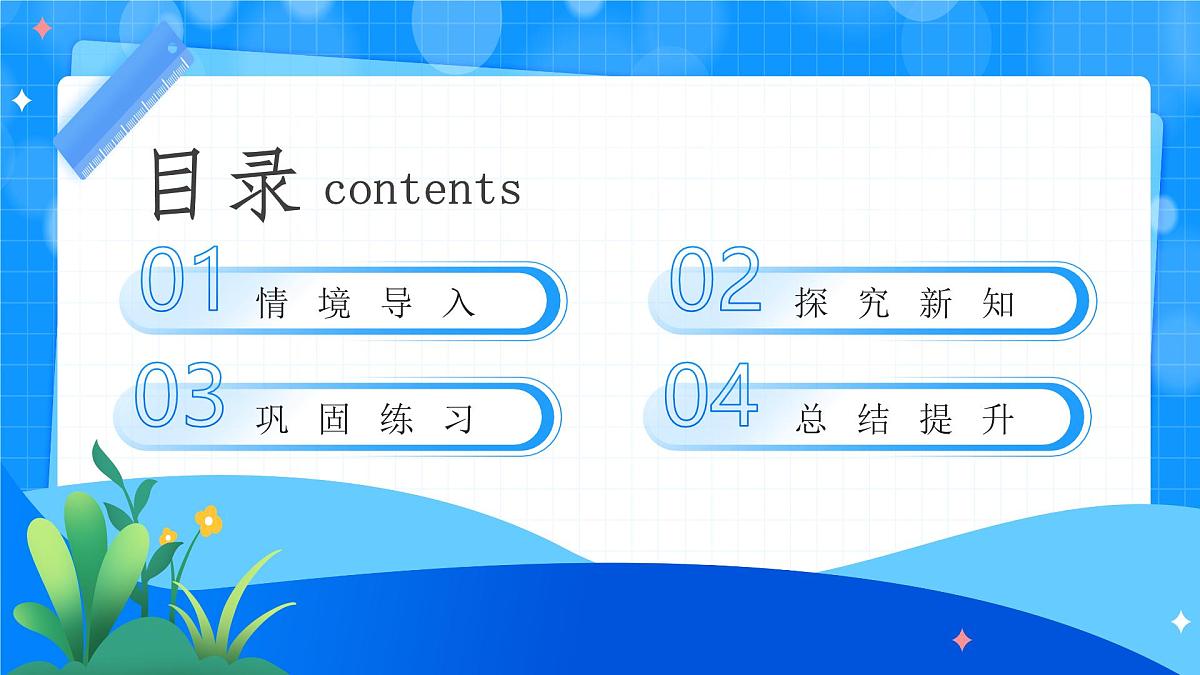 目录 contents

01 情境导入

02 探究新知

03 巩固练习

04 总结提升